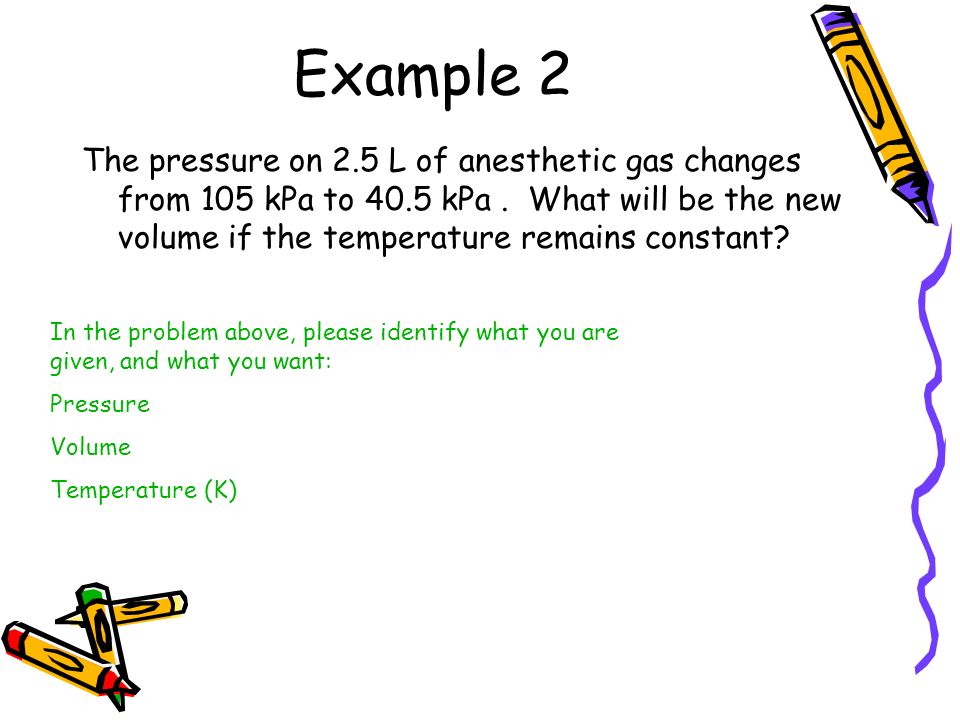 Example 2

The pressure on 2.5 L of anesthetic gas changes from 105 kPa to 40.5 kPa .  What will be the new volume if the temperature remains constant?

In the problem above, please identify what you are given, and what you want:

Pressure

Volume

Temperature (K)